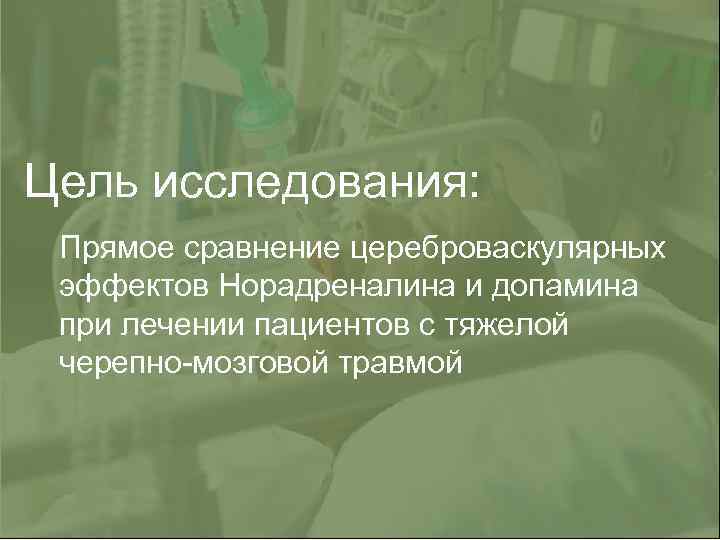 Цель исследования:

Прямое сравнение цереброваскулярных эффектов Норадреналина и допамина при лечении пациентов с тяжелой черепно-мозговой травмой